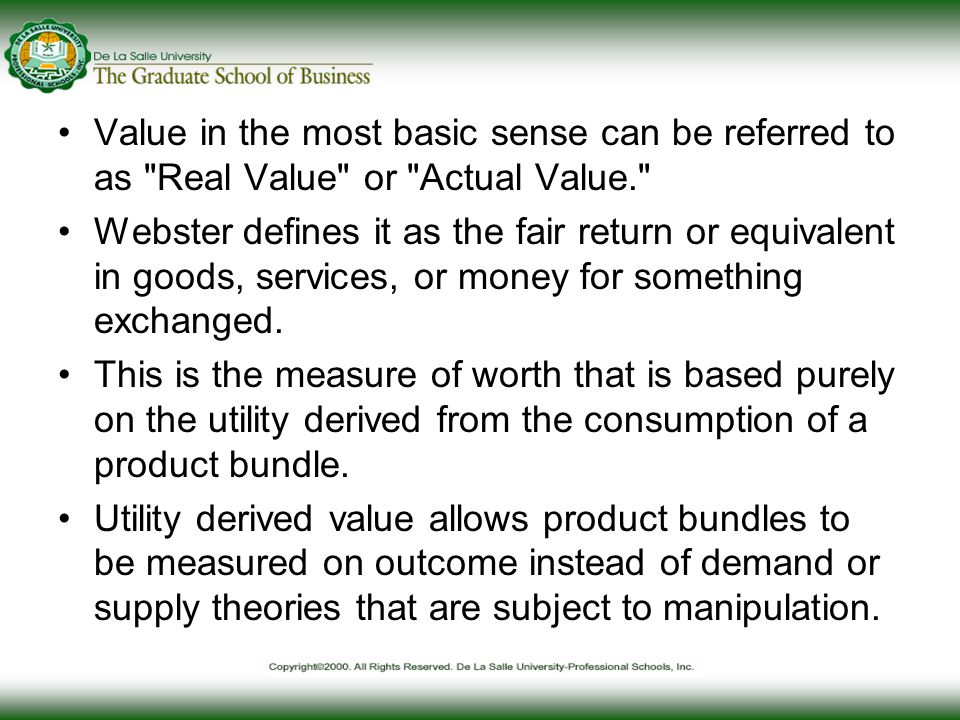 De La Salle University
The Graduate School of Business

• Value in the most basic sense can be referred to as "Real Value" or "Actual Value."

• Webster defines it as the fair return or equivalent in goods, services, or money for something exchanged.

• This is the measure of worth that is based purely on the utility derived from the consumption of a product bundle.

• Utility derived value allows product bundles to be measured on outcome instead of demand or supply theories that are subject to manipulation.

Copyright©2000. All Rights Reserved. De La Salle University-Professional Schools, Inc.